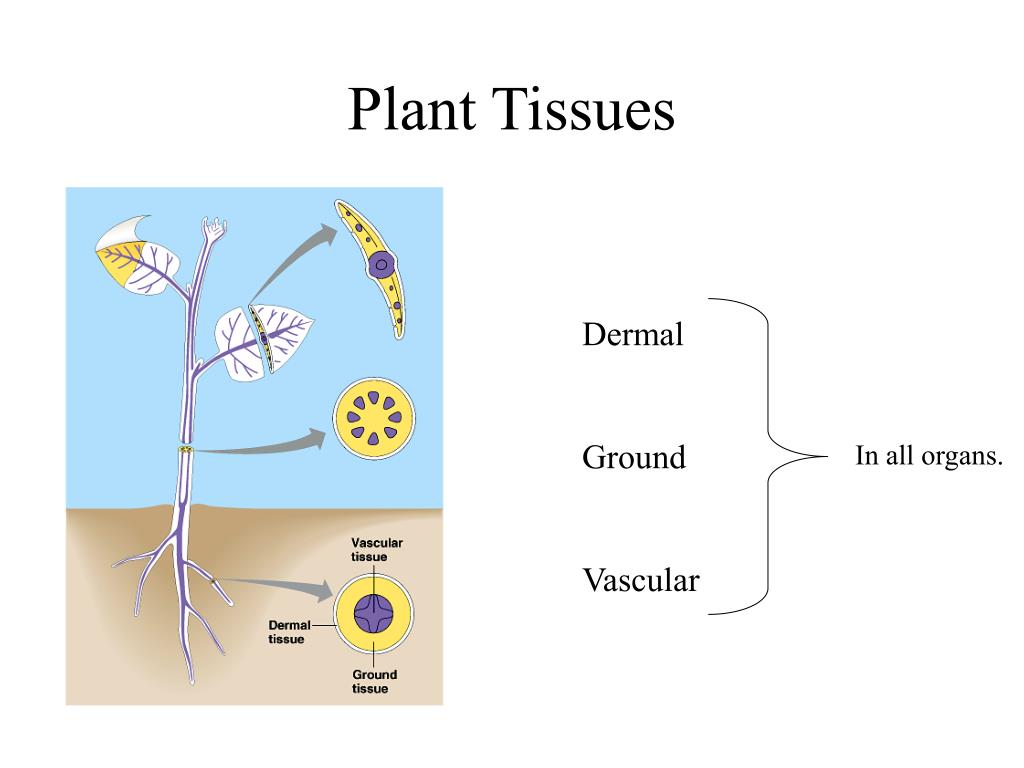 Plant Tissues

Vascular tissue

Dermal tissue

Ground tissue

Dermal

Ground

Vascular

In all organs.